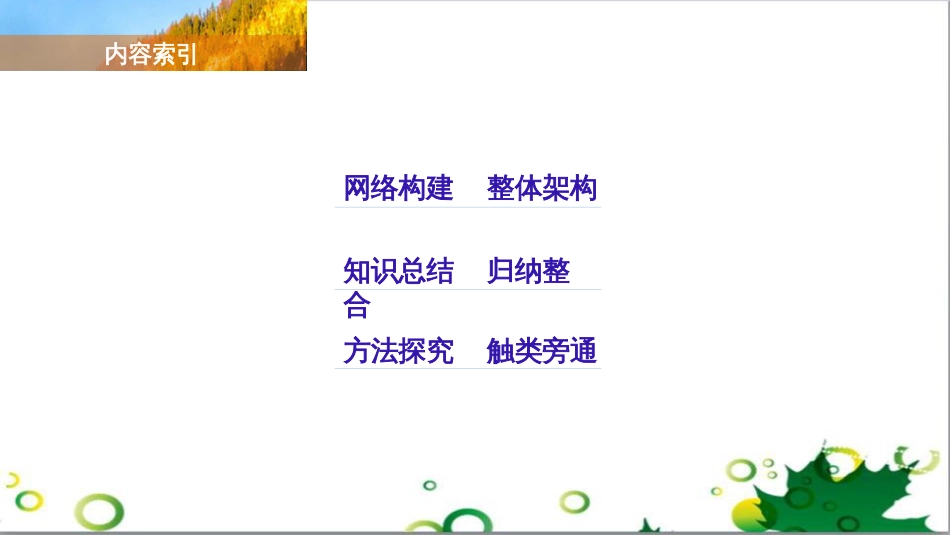 内容索引

网络构建　整体架构

知识总结　归纳整合

方法探究　触类旁通